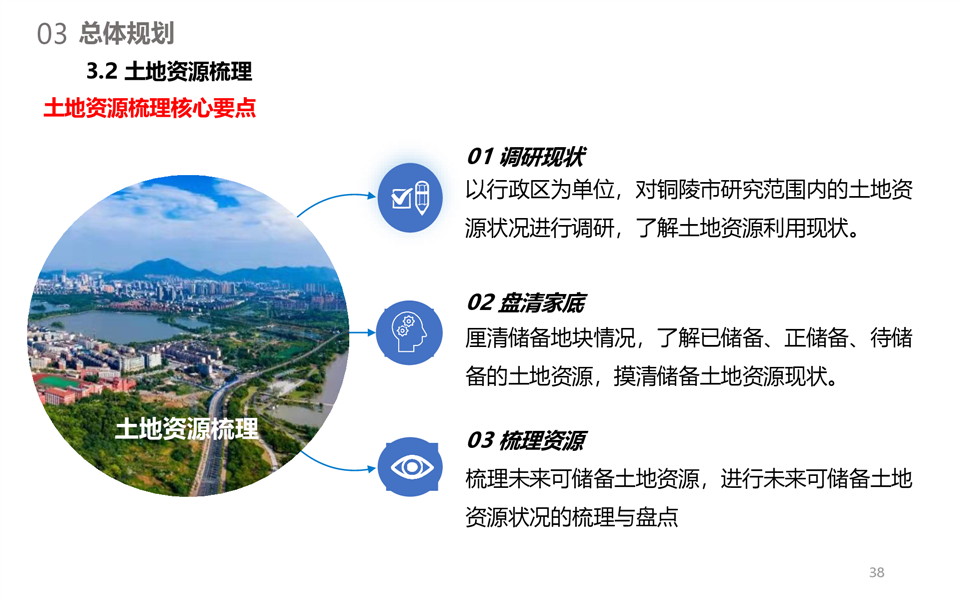 03 总体规划

3.2 土地资源梳理

土地资源梳理核心要点

土地资源梳理

01 调研现状

以行政区为单位，对铜陵市研究范围内的土地资源状况进行调研，了解土地资源利用现状。

02 盘清家底

厘清储备地块情况，了解已储备、正储备、待储备的土地资源，摸清储备土地资源现状。

03 梳理资源

梳理未来可储备土地资源，进行未来可储备土地资源状况的梳理与盘点

38